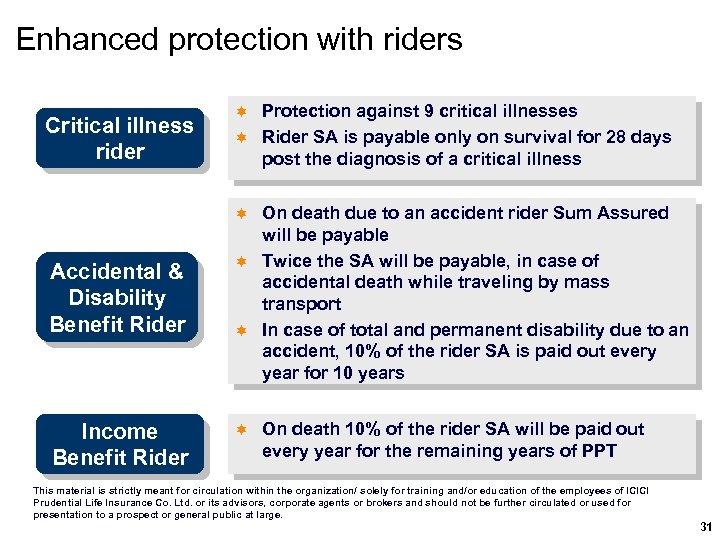 Enhanced protection with riders

Critical illness rider

Protection against 9 critical illnesses

Rider SA is payable only on survival for 28 days post the diagnosis of a critical illness

Accidental & Disability Benefit Rider

On death due to an accident rider Sum Assured will be payable

Twice the SA will be payable, in case of accidental death while traveling by mass transport

In case of total and permanent disability due to an accident, 10% of the rider SA is paid out every year for 10 years

Income Benefit Rider

On death 10% of the rider SA will be paid out every year for the remaining years of PPT

This material is strictly meant for circulation within the organization/ solely for training and/or education of the employees of ICICI Prudential Life Insurance Co. Ltd. or its advisors, corporate agents or brokers and should not be further circulated or used for presentation to a prospect or general public at large.

31